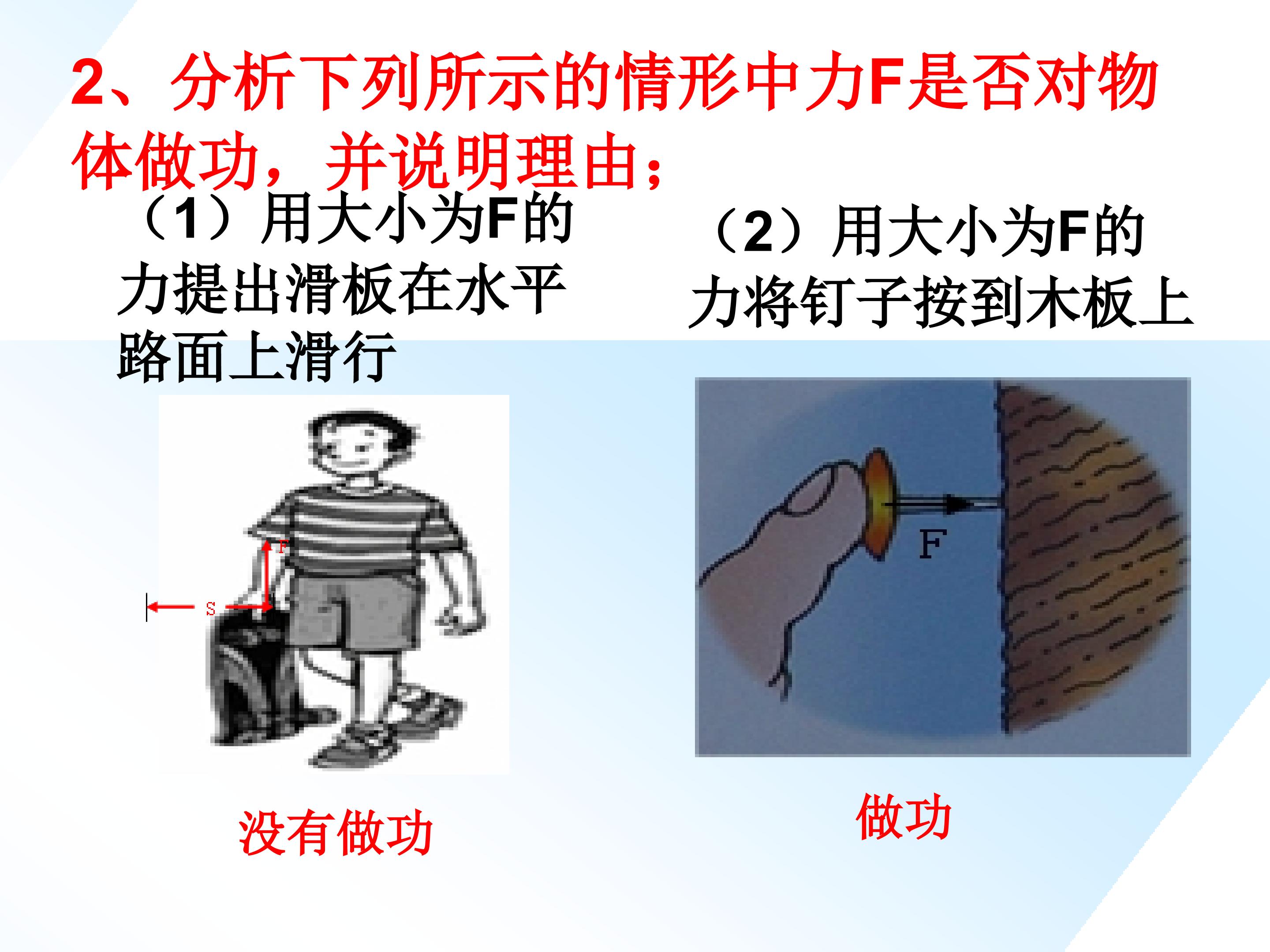 2、分析下列所示的情形中力F是否对物体做功，并说明理由；

（1）用大小为F的力提出滑板在水平路面上滑行

F

S

没有做功

（2）用大小为F的力将钉子按到木板上

F

做功